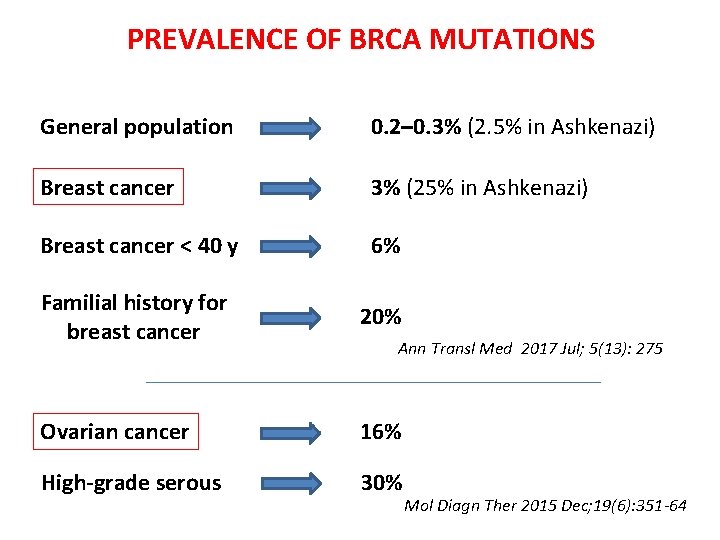 PREVALENCE OF BRCA MUTATIONS

General population 0.2–0.3% (2.5% in Ashkenazi)

Breast cancer 3% (25% in Ashkenazi)

Breast cancer < 40 y 6%

Familial history for breast cancer 20%

Ann Transl Med 2017 Jul; 5(13): 275

Ovarian cancer 16%

High-grade serous 30%

Mol Diagn Ther 2015 Dec;19(6):351-64